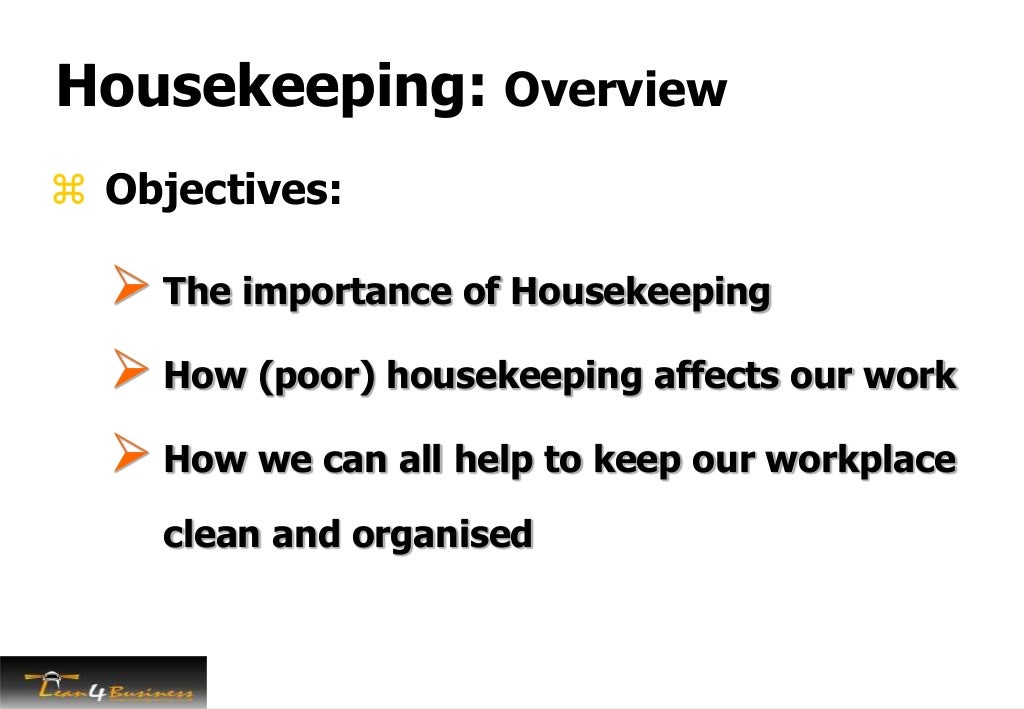 Housekeeping: Overview

⌘ Objectives:

➢ The importance of Housekeeping

➢ How (poor) housekeeping affects our work

➢ How we can all help to keep our workplace clean and organised

Lean4Business